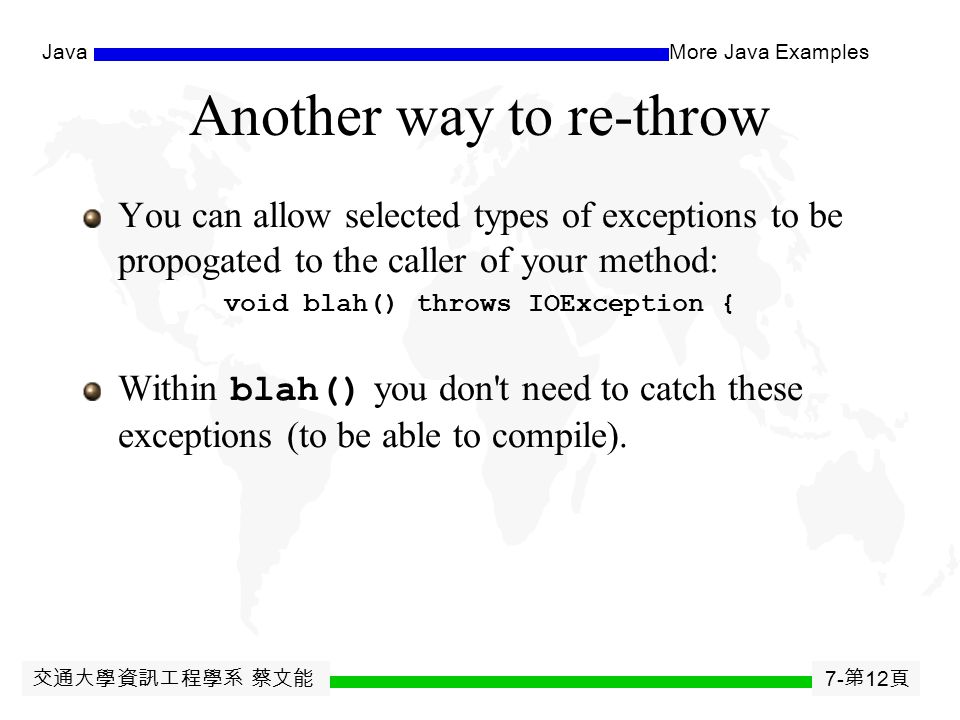 Java

More Java Examples

Another way to re-throw

You can allow selected types of exceptions to be propogated to the caller of your method:

void blah() throws IOException {

Within blah() you don't need to catch these exceptions (to be able to compile).

交通大學資訊工程學系 蔡文能

7-第12頁